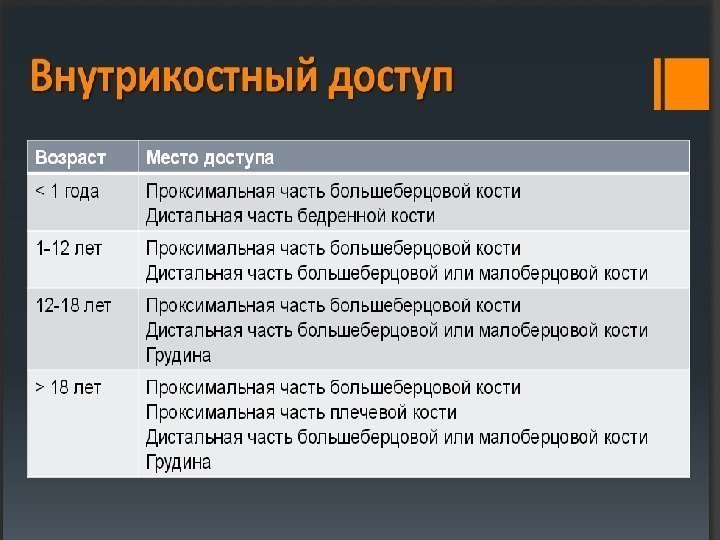 Внутрикостный доступ

| Возраст | Место доступа |
|---|---|
| < 1 года | Проксимальная часть большеберцовой кости Дистальная часть бедренной кости |
| 1-12 лет | Проксимальная часть большеберцовой кости Дистальная часть большеберцовой или малоберцовой кости |
| 12-18 лет | Проксимальная часть большеберцовой кости Дистальная часть большеберцовой или малоберцовой кости Грудина |
| > 18 лет | Проксимальная часть большеберцовой кости Проксимальная часть плечевой кости Дистальная часть большеберцовой или малоберцовой кости Грудина |